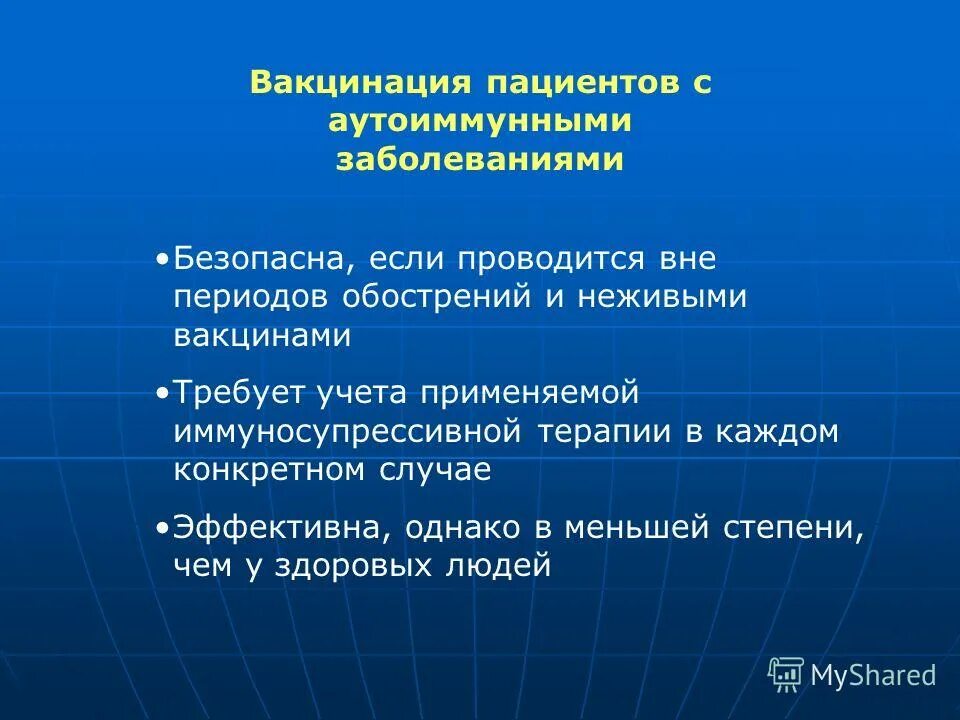 Вакцинация пациентов с аутоиммунными заболеваниями

•Безопасна, если проводится вне периодов обострений и неживыми вакцинами

•Требует учета применяемой иммуносупрессивной терапии в каждом конкретном случае

•Эффективна, однако в меньшей степени, чем у здоровых людей

MyShared